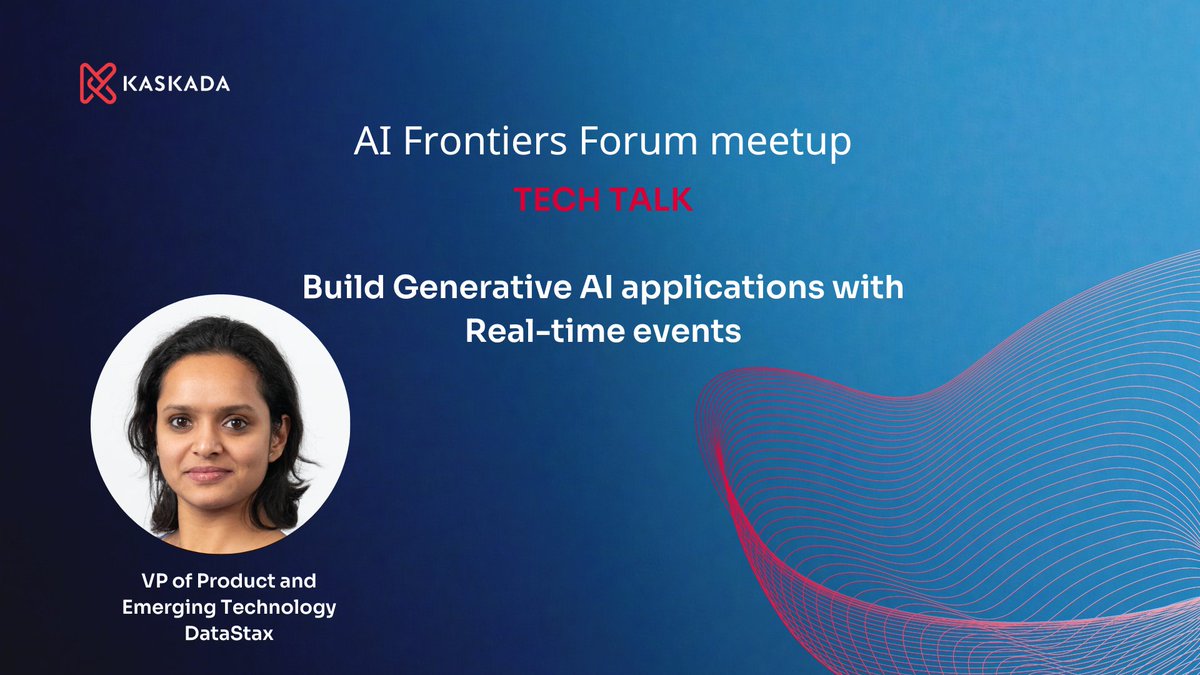 KASKADA

AI Frontiers Forum meetup

TECH TALK

Build Generative AI applications with Real-time events

VP of Product and Emerging Technology DataStax